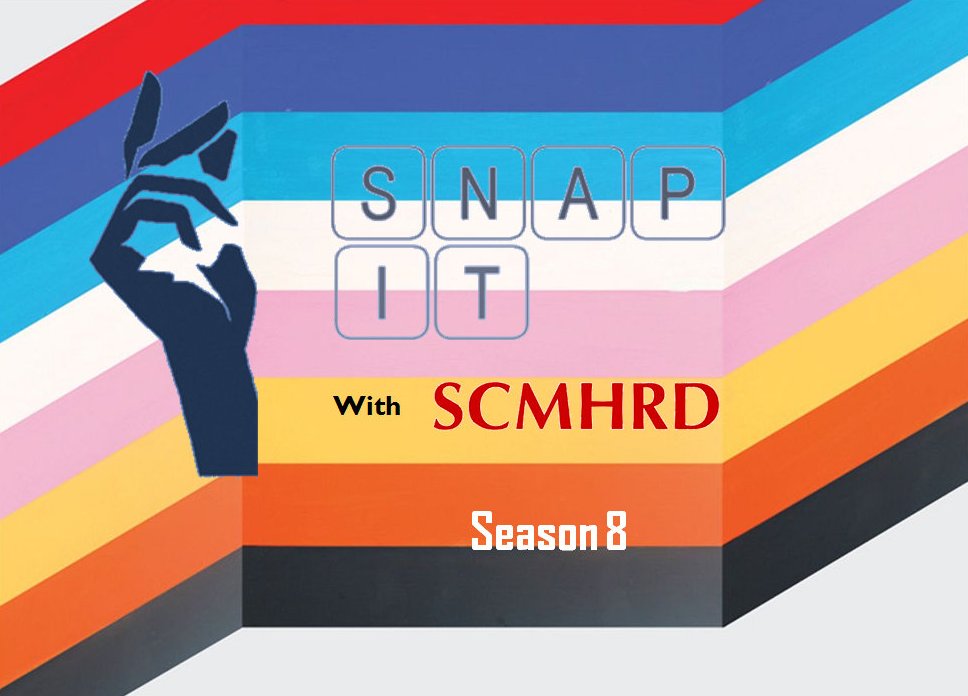 SNAP
IT

With SCMHRD

Season 8